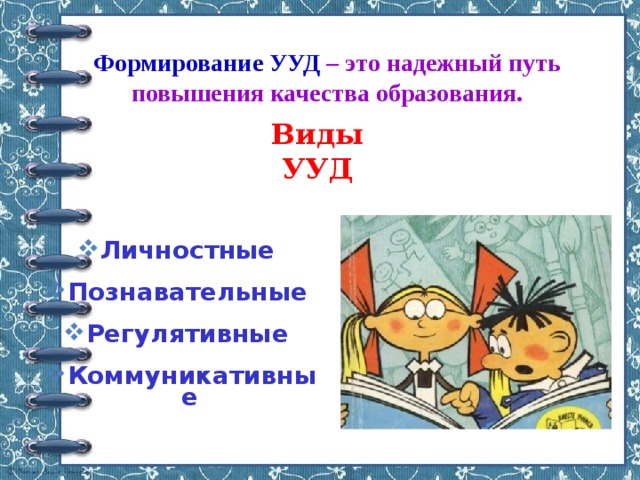 Формирование УУД – это надежный путь повышения качества образования.

Виды УУД

❖ Личностные
❖ Познавательные
❖ Регулятивные
❖ Коммуникативные